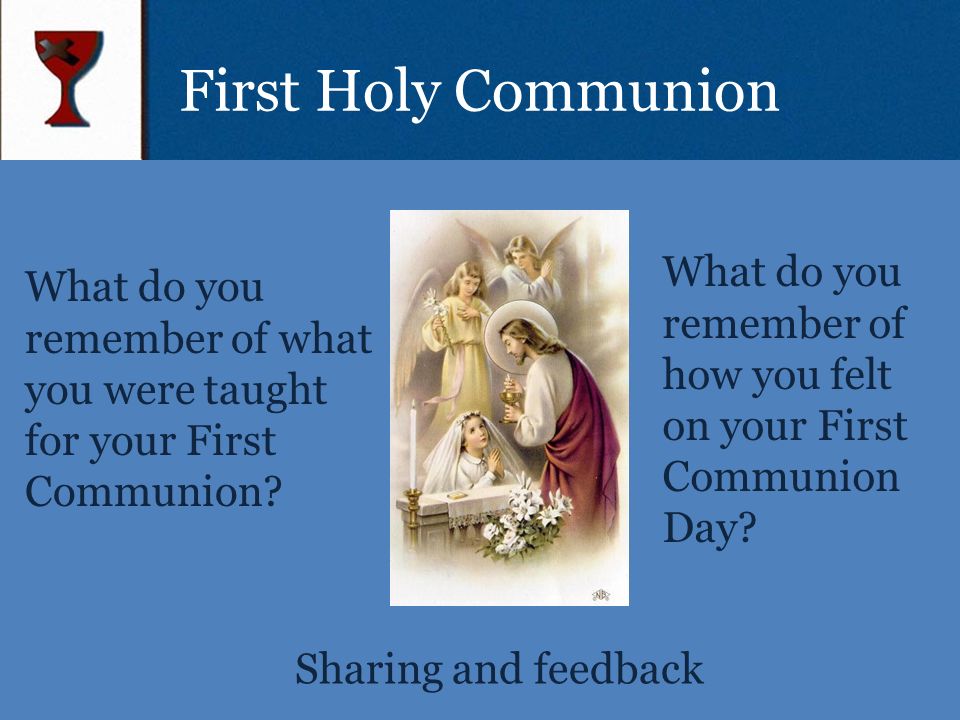 First Holy Communion

What do you remember of what you were taught for your First Communion?

What do you remember of how you felt on your First Communion Day?

Sharing and feedback